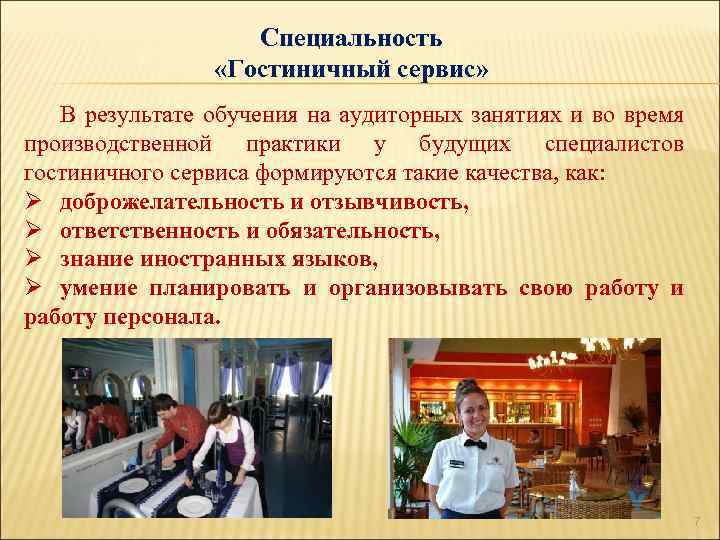 Специальность
«Гостиничный сервис»

В результате обучения на аудиторных занятиях и во время производственной практики у будущих специалистов гостиничного сервиса формируются такие качества, как:
➢ доброжелательность и отзывчивость,
➢ ответственность и обязательность,
➢ знание иностранных языков,
➢ умение планировать и организовывать свою работу и работу персонала.

7